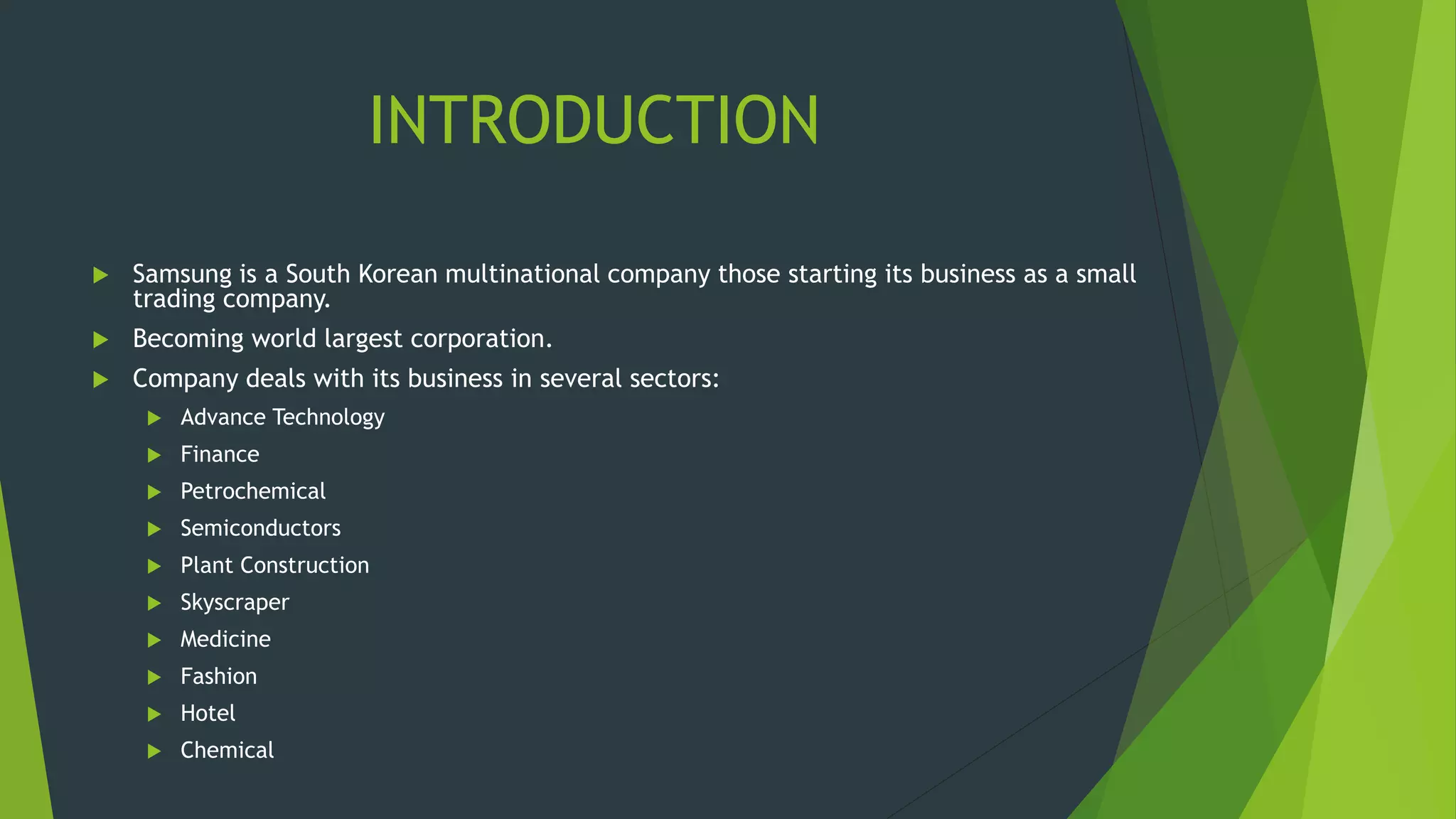 INTRODUCTION

Samsung is a South Korean multinational company those starting its business as a small trading company.

Becoming world largest corporation.

Company deals with its business in several sectors:

Advance Technology

Finance

Petrochemical

Semiconductors

Plant Construction

Skyscraper

Medicine

Fashion

Hotel

Chemical